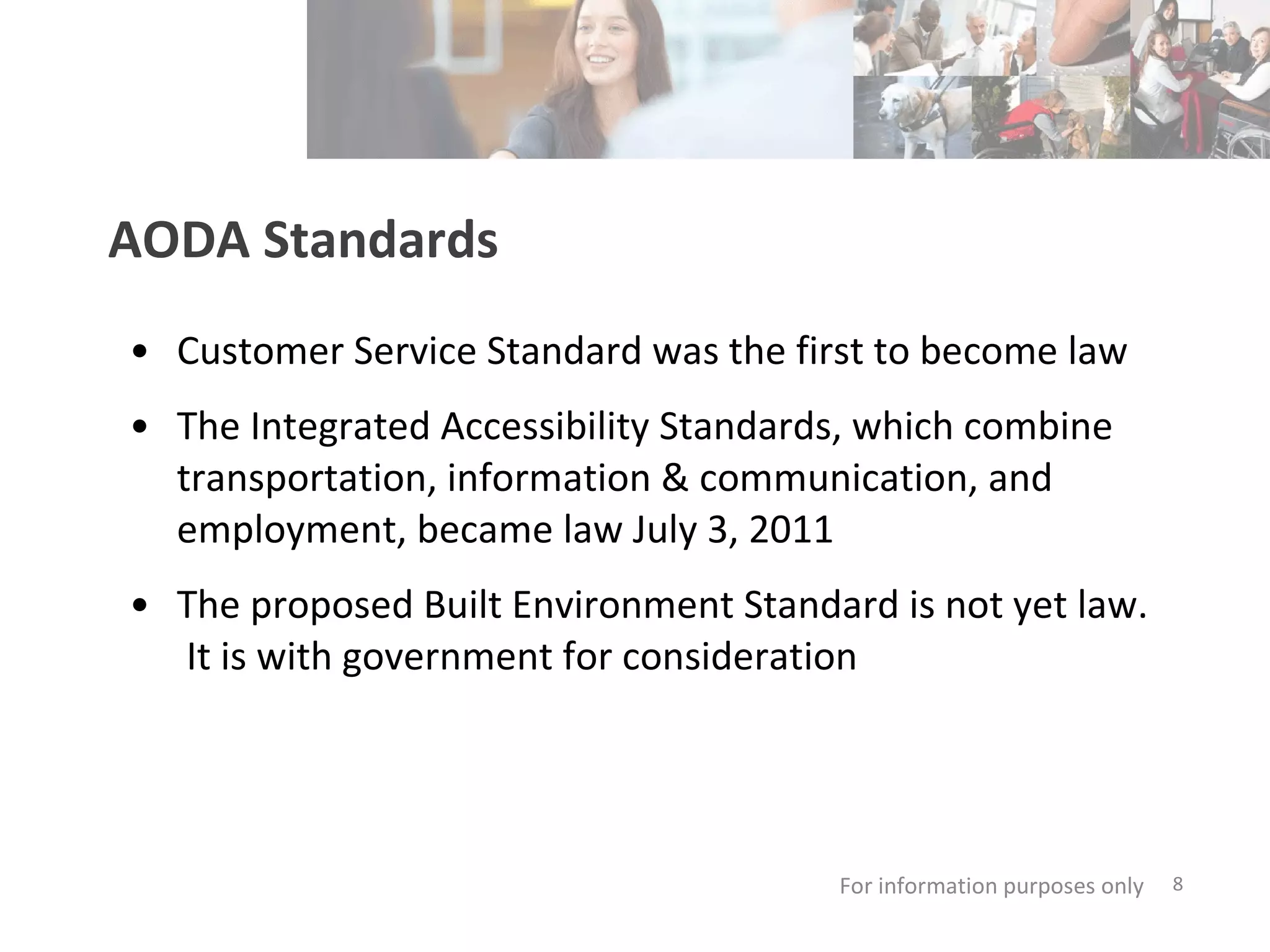 AODA Standards

• Customer Service Standard was the first to become law

• The Integrated Accessibility Standards, which combine transportation, information & communication, and employment, became law July 3, 2011

• The proposed Built Environment Standard is not yet law. It is with government for consideration

For information purposes only 8